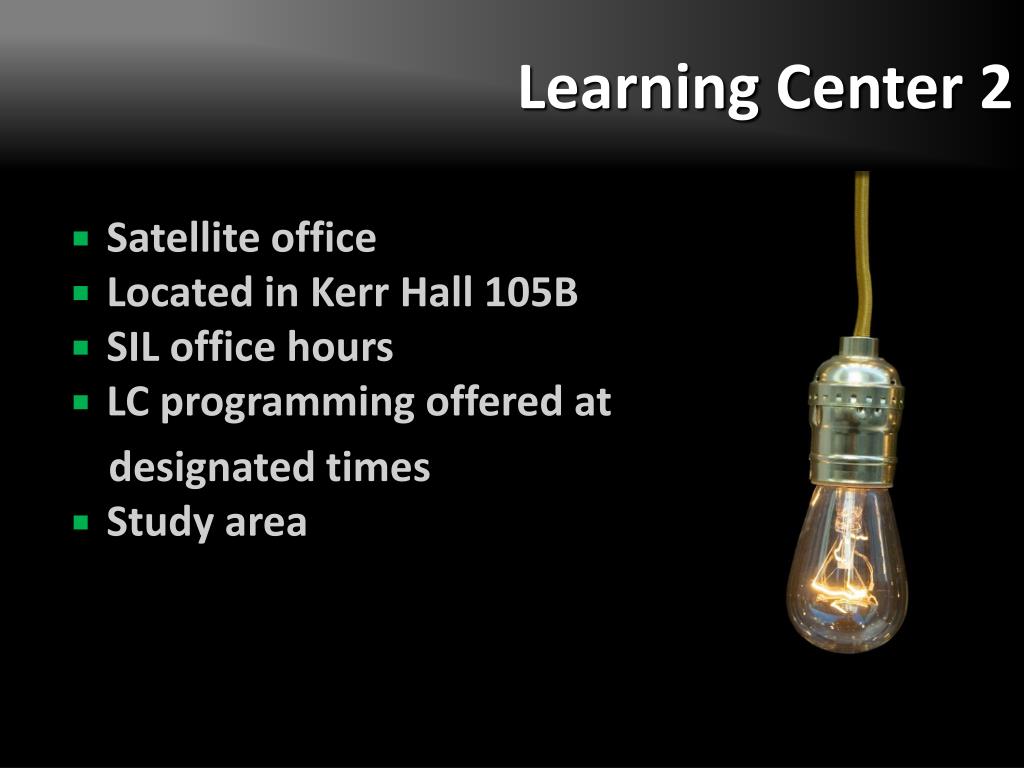 Learning Center 2

- Satellite office
- Located in Kerr Hall 105B
- SIL office hours
- LC programming offered at designated times
- Study area